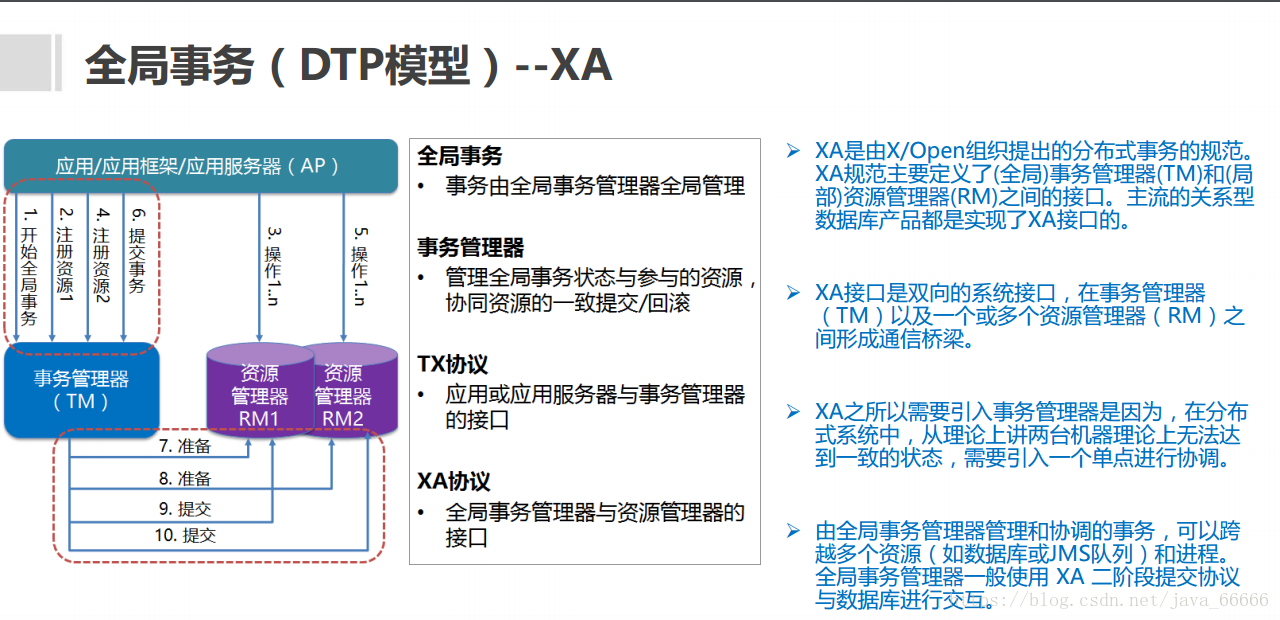 全局事务（DTP模型）--XA

应用/应用框架/应用服务器（AP）

1. 开始全局事务

2. 注册资源1

4. 注册资源2

6. 提交事务

3. 操作1..n

5. 操作1..n

事务管理器（TM）

资源管理器 RM1

资源管理器 RM2

7. 准备

8. 准备

9. 提交

10. 提交

全局事务
• 事务由全局事务管理器全局管理

事务管理器
• 管理全局事务状态与参与的资源，协同资源的一致提交/回滚

TX协议
• 应用或应用服务器与事务管理器的接口

XA协议
• 全局事务管理器与资源管理器的接口

➢ XA是由X/Open组织提出的分布式事务的规范。XA规范主要定义了(全局)事务管理器(TM)和(局部)资源管理器(RM)之间的接口。主流的关系型数据库产品都是实现了XA接口的。

➢ XA接口是双向的系统接口，在事务管理器（TM）以及一个或多个资源管理器（RM）之间形成通信桥梁。

➢ XA之所以需要引入事务管理器是因为，在分布式系统中，从理论上讲两台机器理论上无法达到一致的状态，需要引入一个单点进行协调。

➢ 由全局事务管理器管理和协调的事务，可以跨越多个资源（如数据库或JMS队列）和进程。全局事务管理器一般使用 XA 二阶段提交协议与数据库进行交互。

http://blog.csdn.net/java_66666